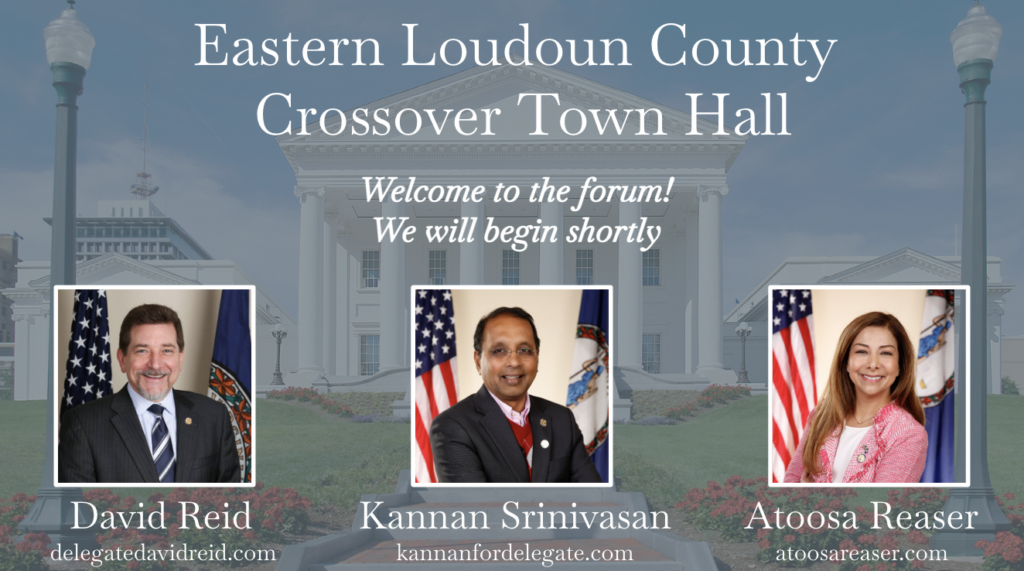 Eastern Loudoun County
Crossover Town Hall

Welcome to the forum!
We will begin shortly

David Reid
delegatedavidreid.com

Kannan Srinivasan
kannanfordelegate.com

Atoosa Reaser
atoosareaser.com